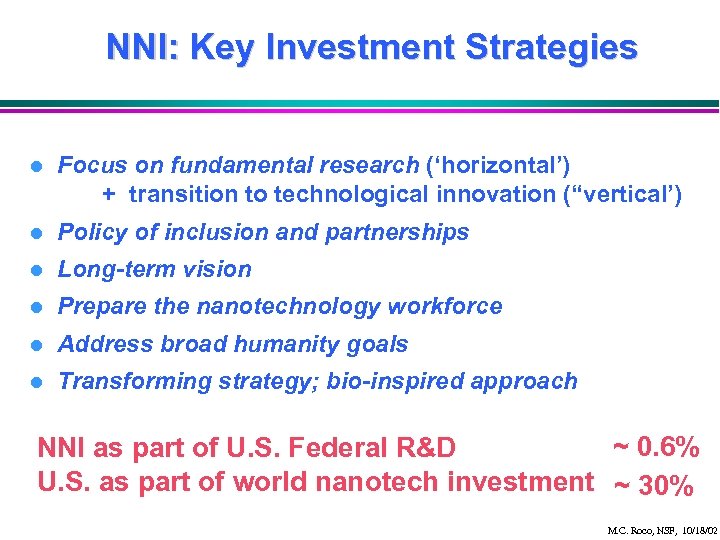 NNI: Key Investment Strategies

- Focus on fundamental research ('horizontal')
  + transition to technological innovation ("vertical')
- Policy of inclusion and partnerships
- Long-term vision
- Prepare the nanotechnology workforce
- Address broad humanity goals
- Transforming strategy; bio-inspired approach

NNI as part of U.S. Federal R&D ~ 0.6%
U.S. as part of world nanotech investment ~ 30%

M.C. Roco, NSF, 10/18/02